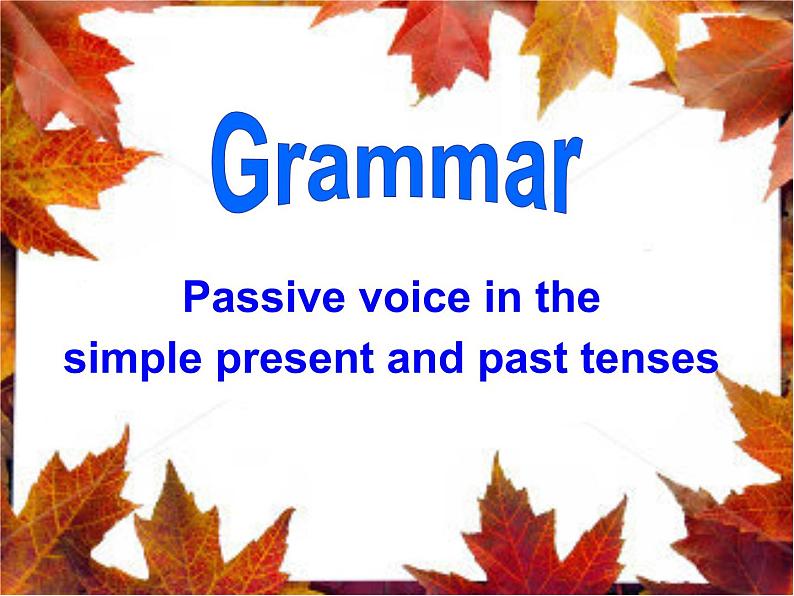 Grammar

Passive voice in the simple present and past tenses